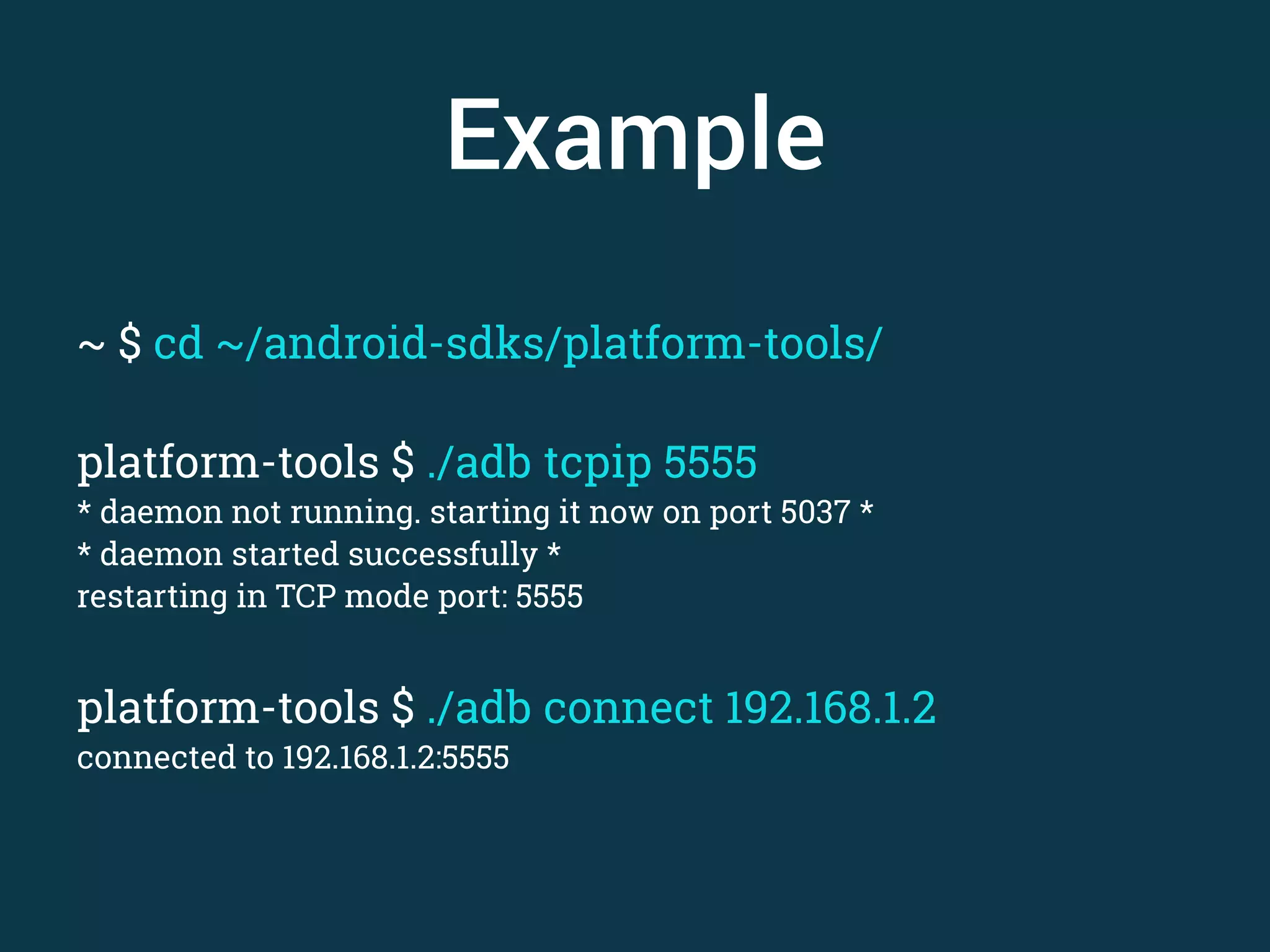 Example

~ $ cd ~/android-sdks/platform-tools/

platform-tools $ ./adb tcpip 5555
* daemon not running. starting it now on port 5037 *
* daemon started successfully *
restarting in TCP mode port: 5555

platform-tools $ ./adb connect 192.168.1.2
connected to 192.168.1.2:5555